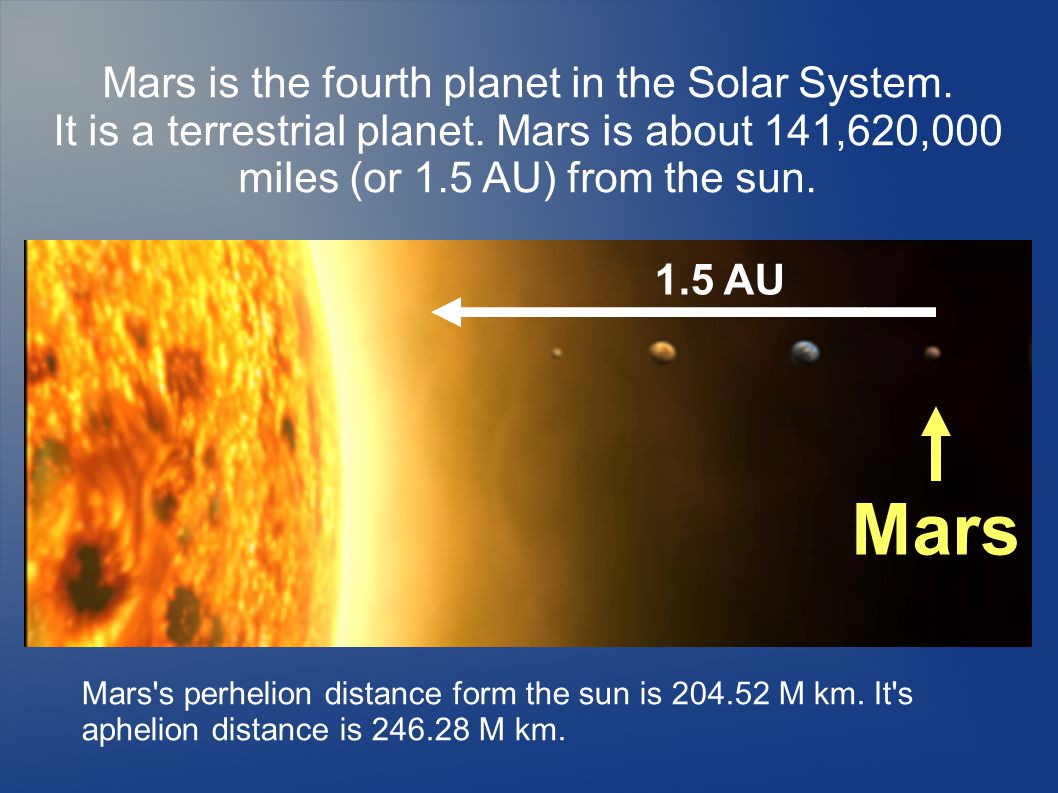 Mars is the fourth planet in the Solar System. It is a terrestrial planet. Mars is about 141,620,000 miles (or 1.5 AU) from the sun.

1.5 AU

Mars

Mars's perhelion distance form the sun is 204.52 M km. It's aphelion distance is 246.28 M km.